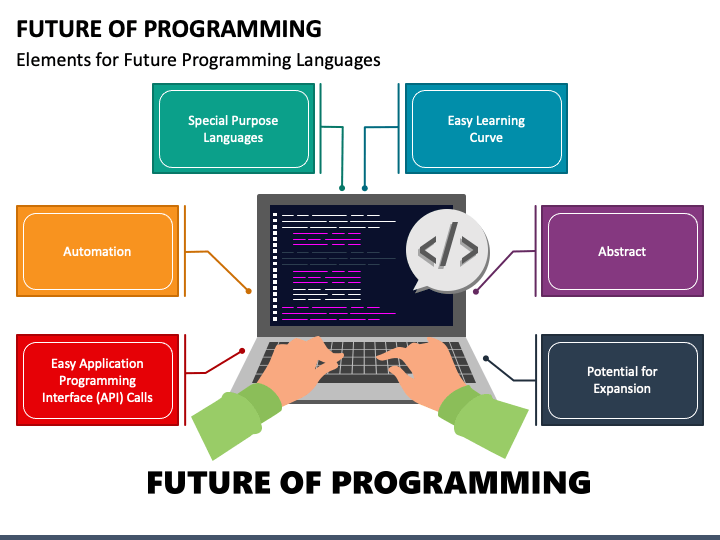 FUTURE OF PROGRAMMING

Elements for Future Programming Languages

Special Purpose Languages

Easy Learning Curve

Automation

Abstract

Easy Application Programming Interface (API) Calls

Potential for Expansion

</>

FUTURE OF PROGRAMMING